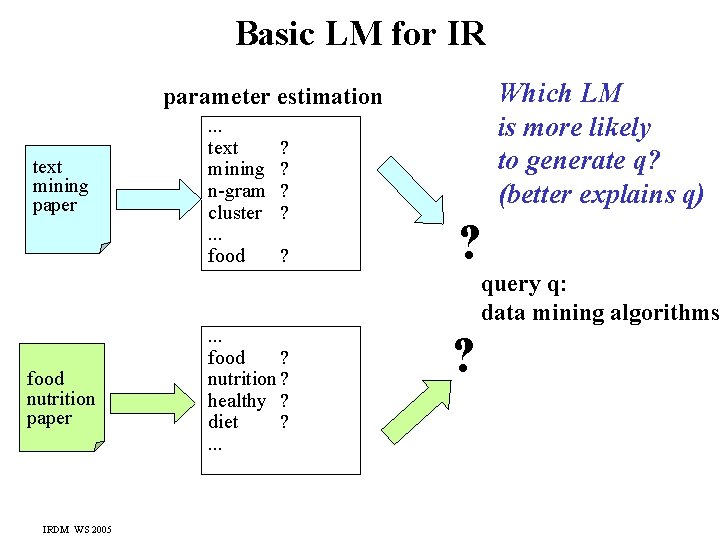 Basic LM for IR

parameter estimation

Which LM is more likely to generate q? (better explains q)

text mining paper

...
text ?
mining ?
n-gram ?
cluster ?
...
food ?

?

query q:
data mining algorithms

?

food nutrition paper

...
food ?
nutrition ?
healthy ?
diet ?
...

IRDM WS 2005